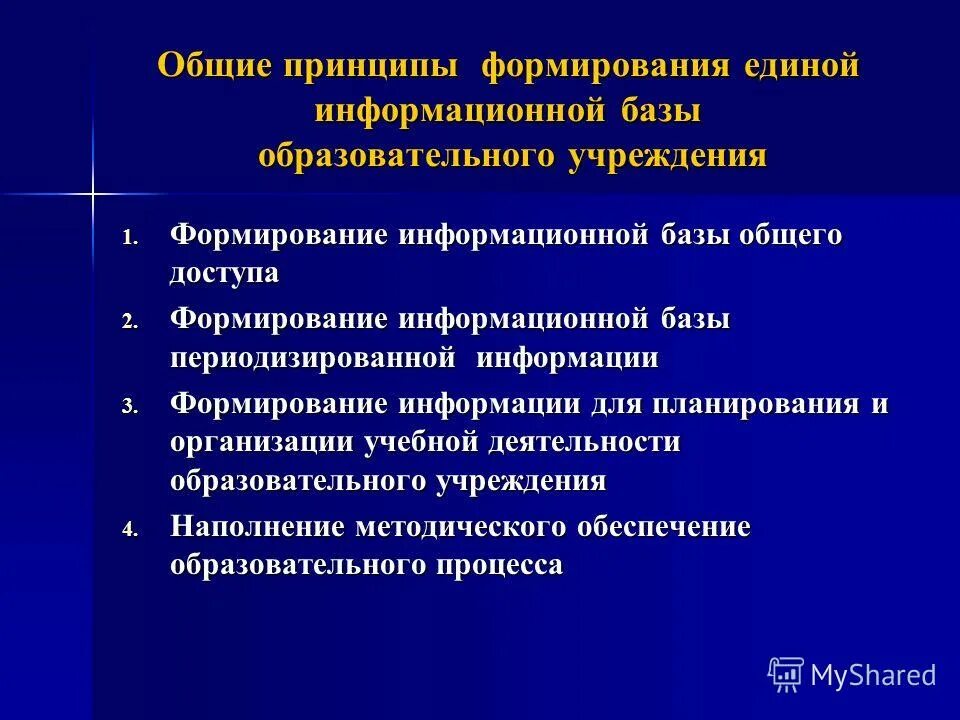 Общие принципы формирования единой информационной базы образовательного учреждения

1. Формирование информационной базы общего доступа
2. Формирование информационной базы периодизированной информации
3. Формирование информации для планирования и организации учебной деятельности образовательного учреждения
4. Наполнение методического обеспечение образовательного процесса

MyShared